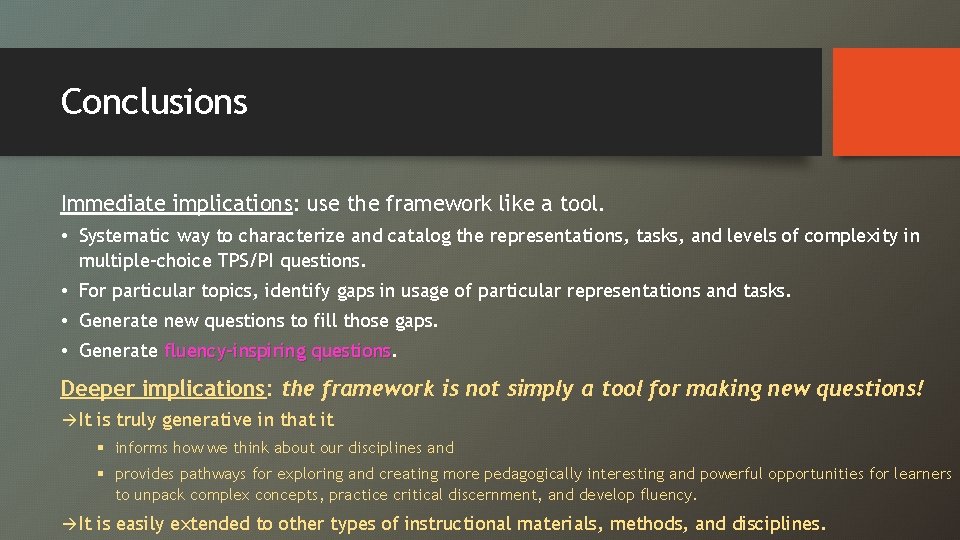 Conclusions

Immediate implications: use the framework like a tool.

• Systematic way to characterize and catalog the representations, tasks, and levels of complexity in multiple-choice TPS/PI questions.

• For particular topics, identify gaps in usage of particular representations and tasks.

• Generate new questions to fill those gaps.

• Generate fluency-inspiring questions.

Deeper implications: the framework is not simply a tool for making new questions!

→It is truly generative in that it

▪ informs how we think about our disciplines and

▪ provides pathways for exploring and creating more pedagogically interesting and powerful opportunities for learners to unpack complex concepts, practice critical discernment, and develop fluency.

→It is easily extended to other types of instructional materials, methods, and disciplines.